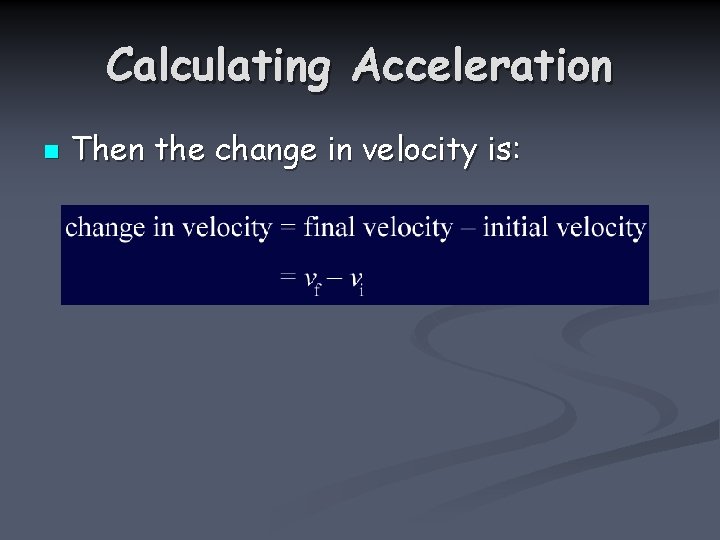 Calculating Acceleration

Then the change in velocity is:

change in velocity = final velocity – initial velocity

$= v_f - v_i$